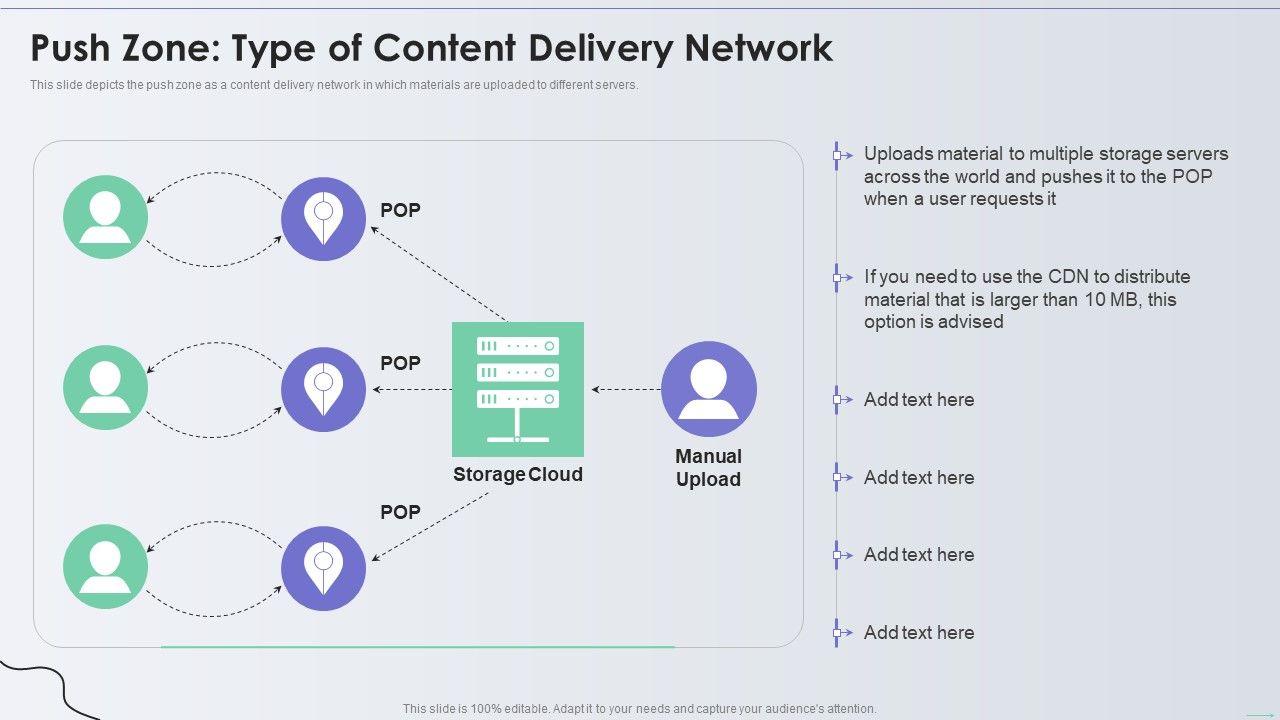 Push Zone: Type of Content Delivery Network

This slide depicts the push zone as a content delivery network in which materials are uploaded to different servers.

POP

POP

POP

Storage Cloud

Manual Upload

Uploads material to multiple storage servers across the world and pushes it to the POP when a user requests it

If you need to use the CDN to distribute material that is larger than 10 MB, this option is advised

Add text here

Add text here

Add text here

Add text here

This slide is 100% editable. Adapt it to your needs and capture your audience's attention.